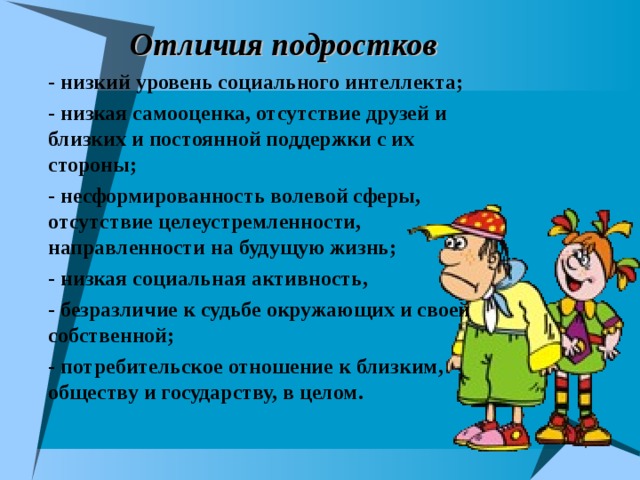 Отличия подростков

- низкий уровень социального интеллекта;

- низкая самооценка, отсутствие друзей и близких и постоянной поддержки с их стороны;

- несформированность волевой сферы, отсутствие целеустремленности, направленности на будущую жизнь;

- низкая социальная активность,

- безразличие к судьбе окружающих и своей собственной;

- потребительское отношение к близким, обществу и государству, в целом.